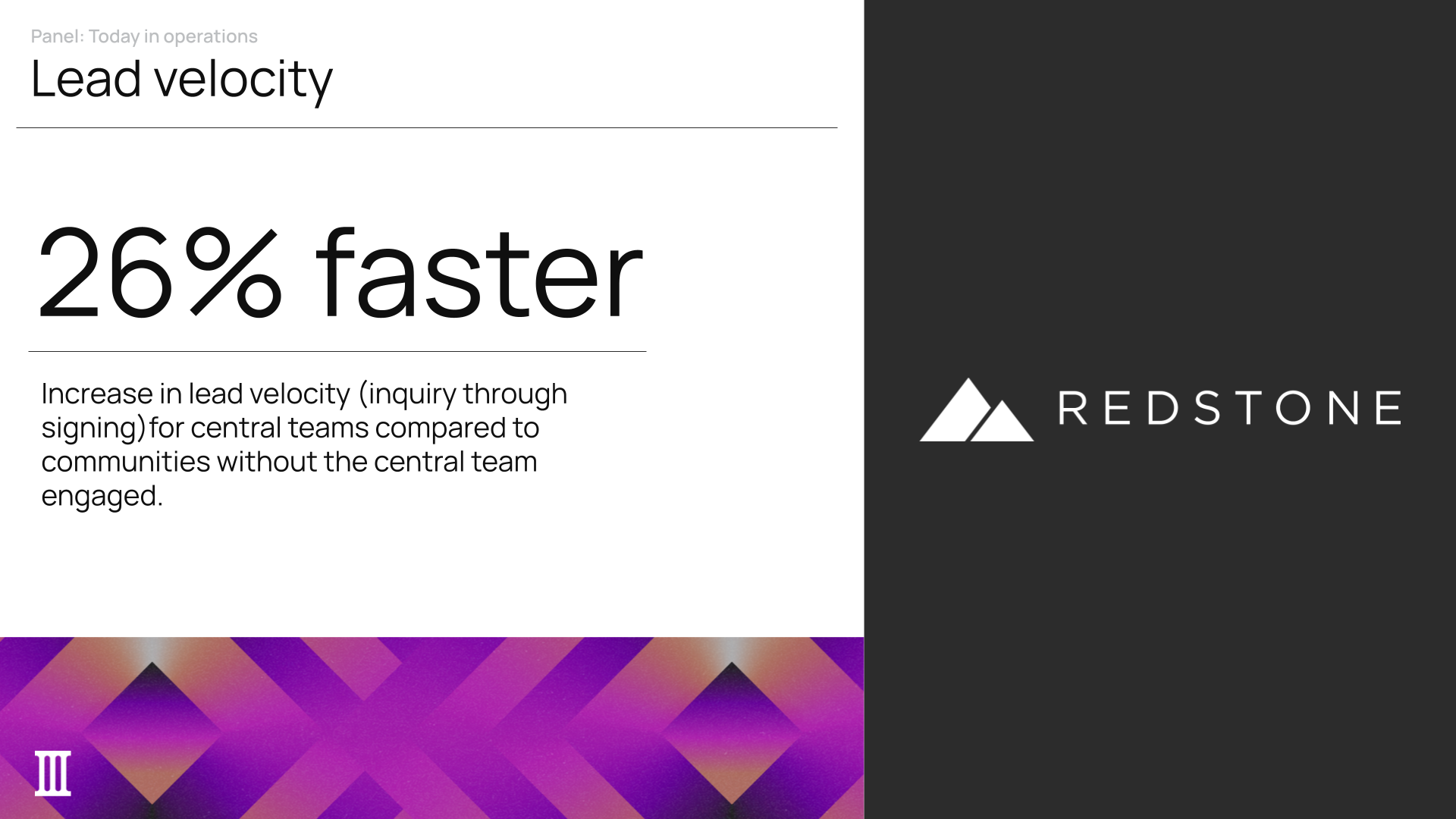 Panel: Today in operations

Lead velocity

26% faster

Increase in lead velocity (inquiry through signing)for central teams compared to communities without the central team engaged.

REDSTONE